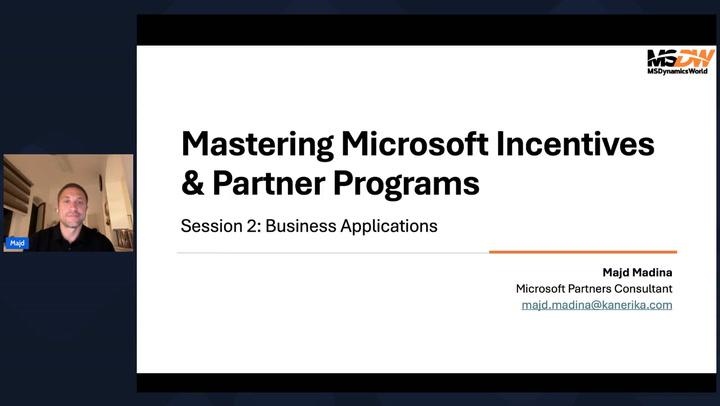 Majd

MSDW
MSDynamicsWorld

Mastering Microsoft Incentives & Partner Programs

Session 2: Business Applications

Majd Madina
Microsoft Partners Consultant
majd.madina@kanerika.com